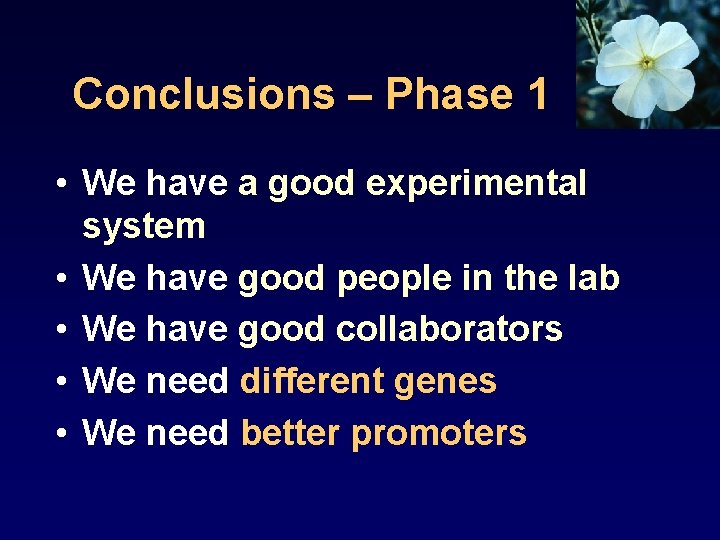 Conclusions – Phase 1

• We have a good experimental system
• We have good people in the lab
• We have good collaborators
• We need different genes
• We need better promoters